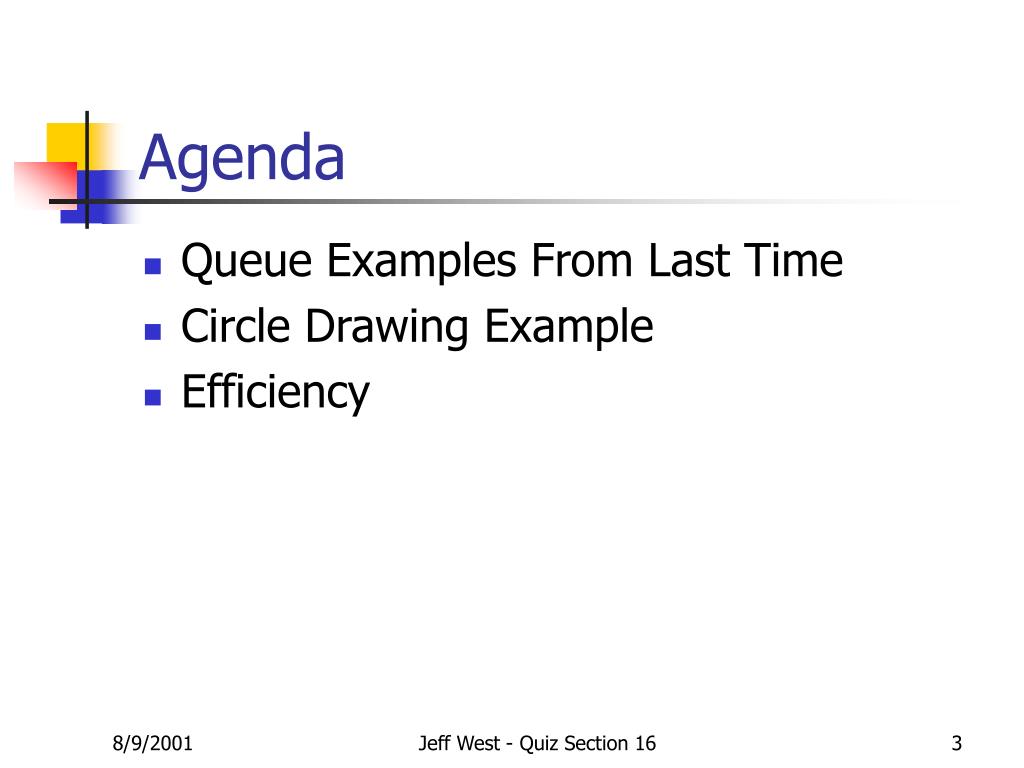 Agenda

- Queue Examples From Last Time
- Circle Drawing Example
- Efficiency

8/9/2001

Jeff West - Quiz Section 16

3